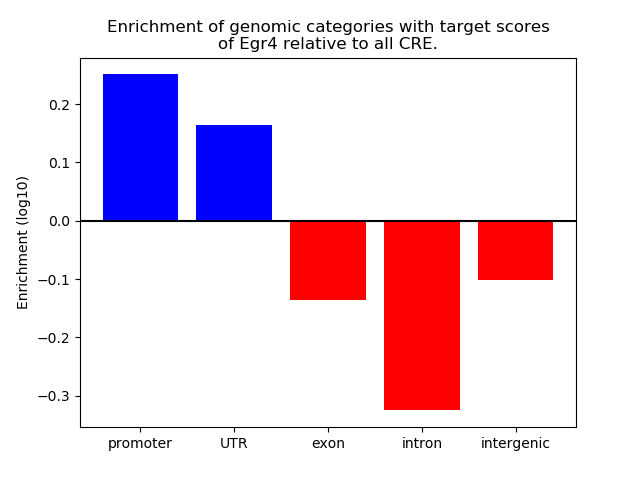 Enrichment of genomic categories with target scores of Egr4 relative to all CRE.

Enrichment (log10)

0.2
0.1
0.0
−0.1
−0.2
−0.3

promoter
UTR
exon
intron
intergenic